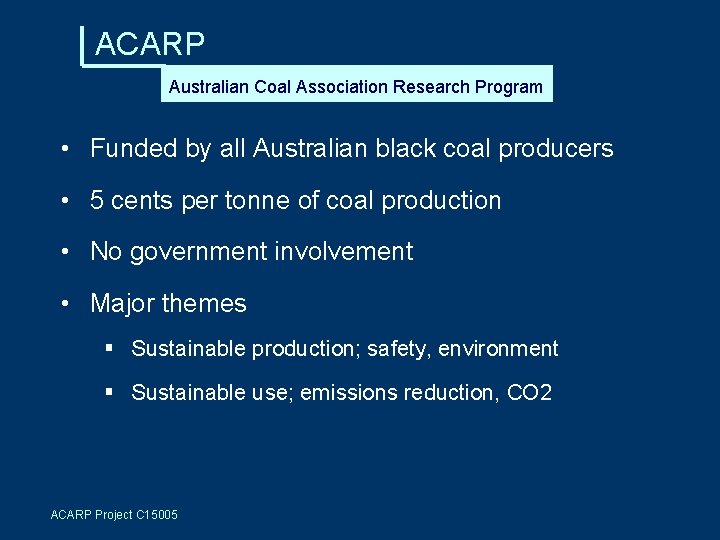 ACARP

Australian Coal Association Research Program

• Funded by all Australian black coal producers

• 5 cents per tonne of coal production

• No government involvement

• Major themes

▪ Sustainable production; safety, environment

▪ Sustainable use; emissions reduction, CO2

ACARP Project C15005